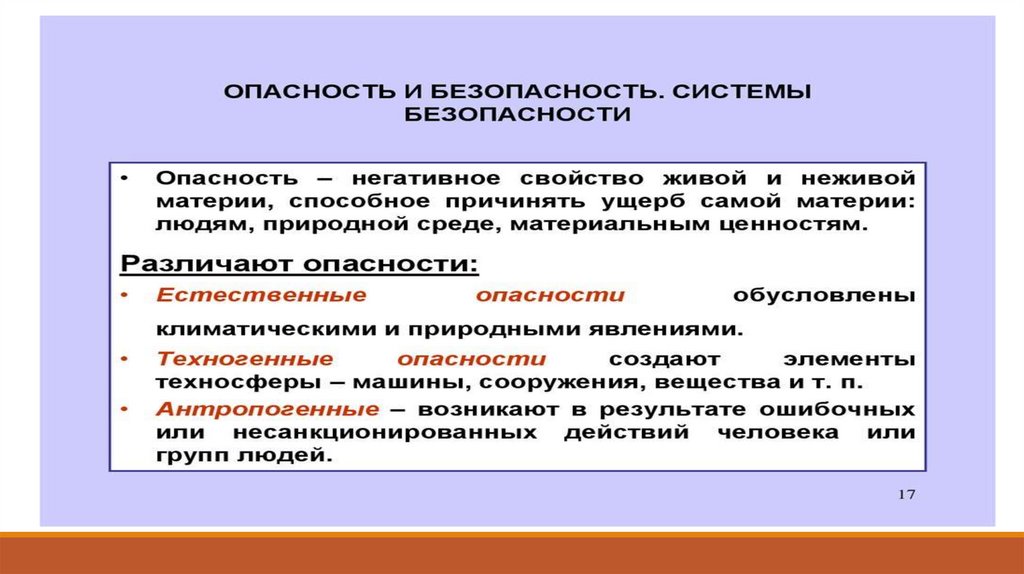 ОПАСНОСТЬ И БЕЗОПАСНОСТЬ. СИСТЕМЫ БЕЗОПАСНОСТИ

• Опасность – негативное свойство живой и неживой материи, способное причинять ущерб самой материи: людям, природной среде, материальным ценностям.

Различают опасности:

• Естественные опасности обусловлены климатическими и природными явлениями.

• Техногенные опасности создают элементы техносферы – машины, сооружения, вещества и т. п.

• Антропогенные – возникают в результате ошибочных или несанкционированных действий человека или групп людей.

17